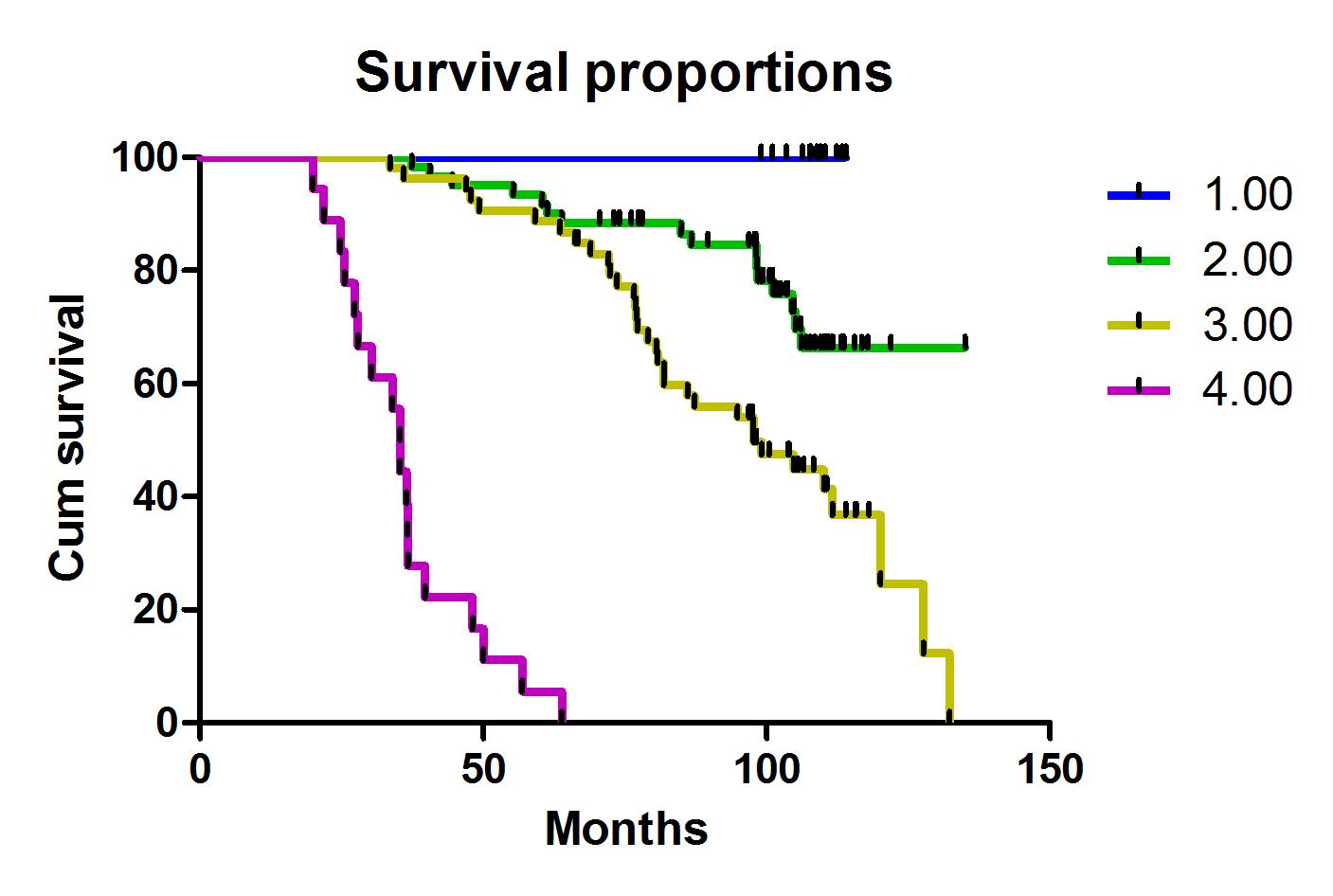 Survival proportions

Cum survival

100
80
60
40
20
0

0
50
100
150

Months

1.00
2.00
3.00
4.00